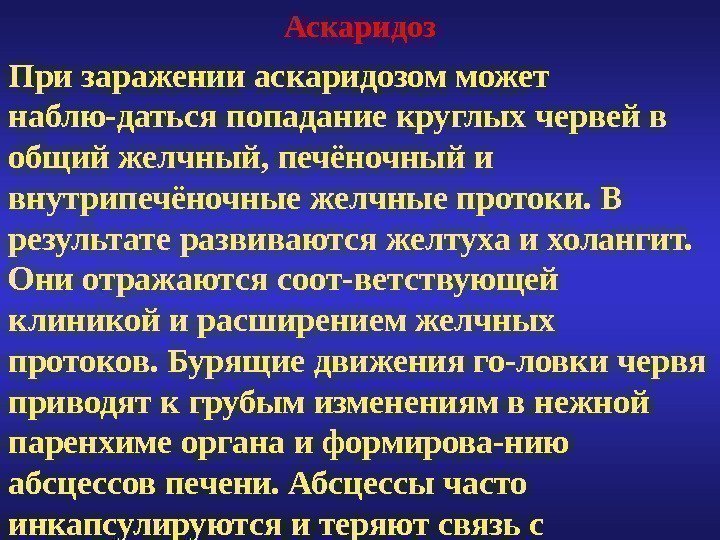 Аскаридоз

При заражении аскаридозом может наблю-даться попадание круглых червей в общий желчный, печёночный и внутрипечёночные желчные протоки. В результате развиваются желтуха и холангит. Они отражаются соот-ветствующей клиникой и расширением желчных протоков. Бурящие движения го-ловки червя приводят к грубым изменениям в нежной паренхиме органа и формирова-нию абсцессов печени. Абсцессы часто инкапсулируются и теряют связь с